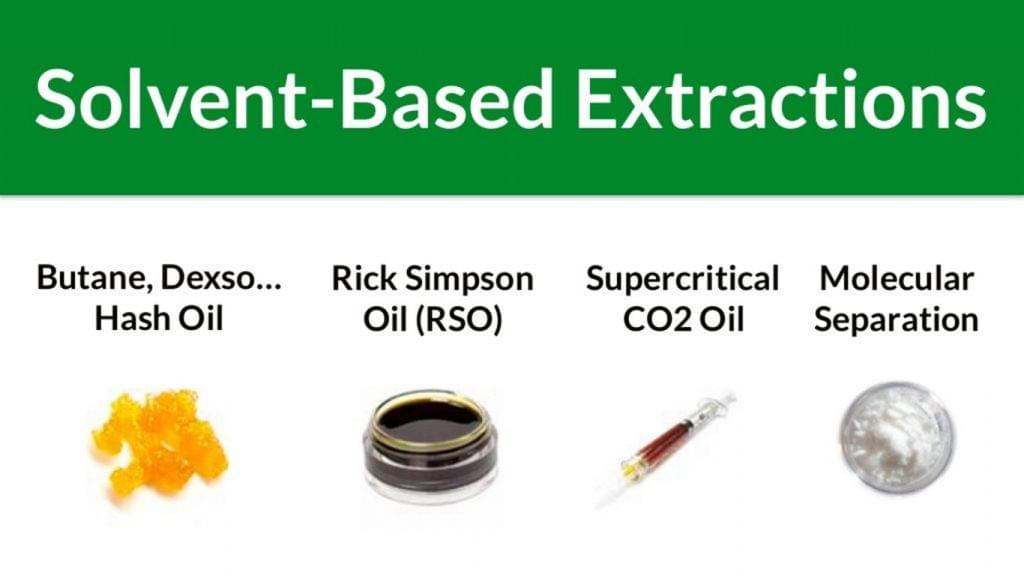 Solvent-Based Extractions

Butane, Dexso… Hash Oil

Rick Simpson Oil (RSO)

Supercritical CO2 Oil

Molecular Separation